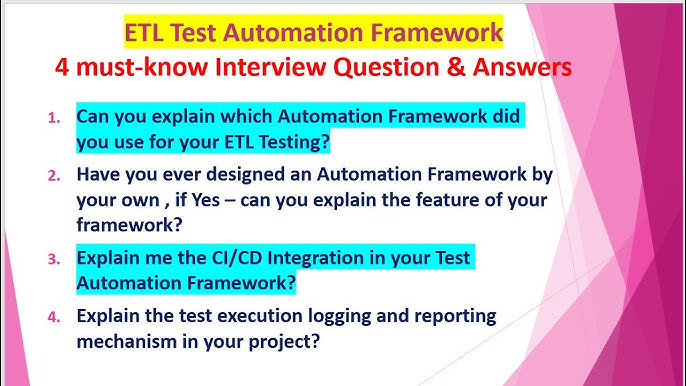 ETL Test Automation Framework
4 must-know Interview Question & Answers

1. Can you explain which Automation Framework did you use for your ETL Testing?
2. Have you ever designed an Automation Framework by your own , if Yes – can you explain the feature of your framework?
3. Explain me the CI/CD Integration in your Test Automation Framework?
4. Explain the test execution logging and reporting mechanism in your project?